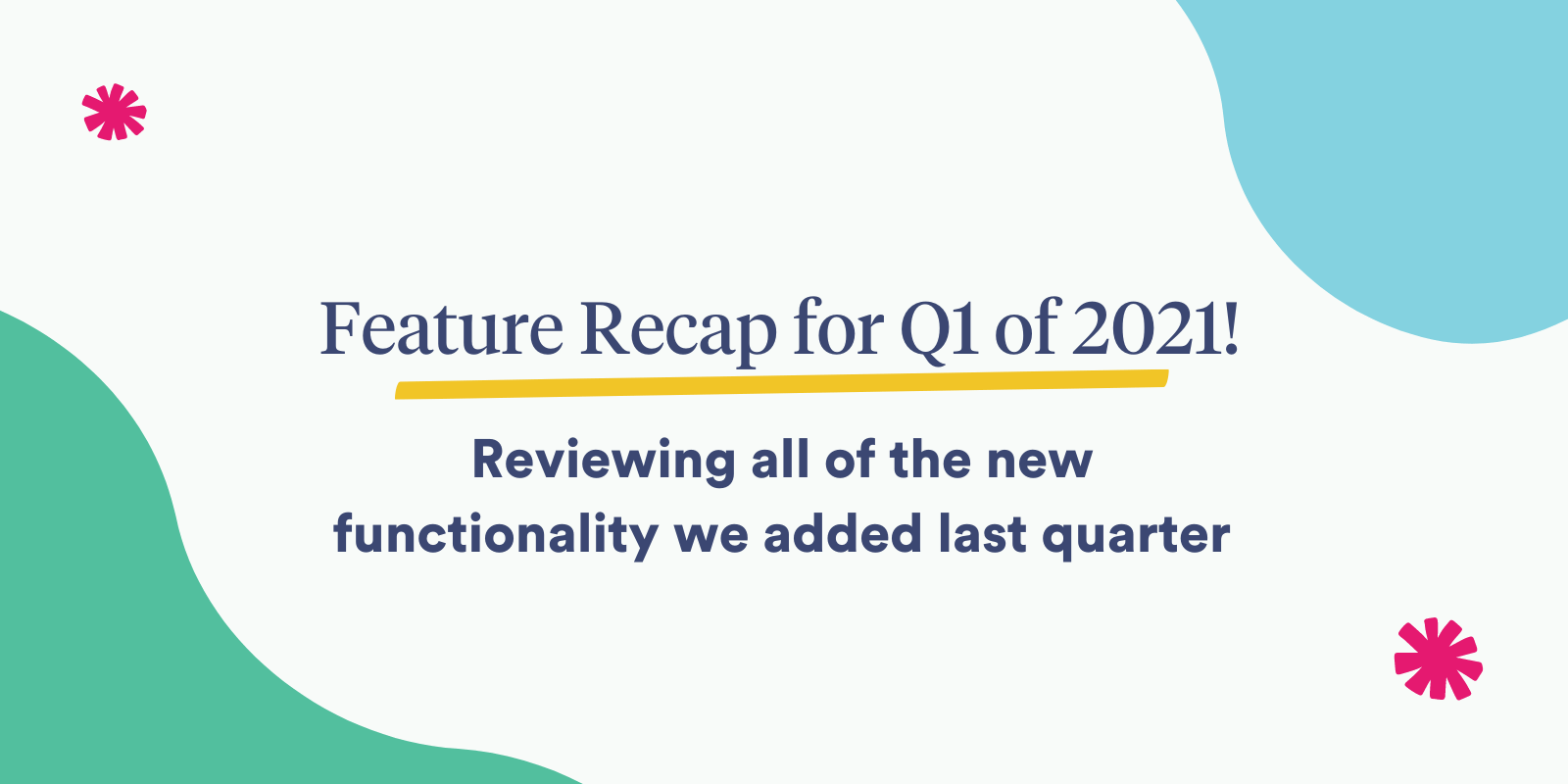 Feature Recap for Q1 of 2021!

Reviewing all of the new functionality we added last quarter